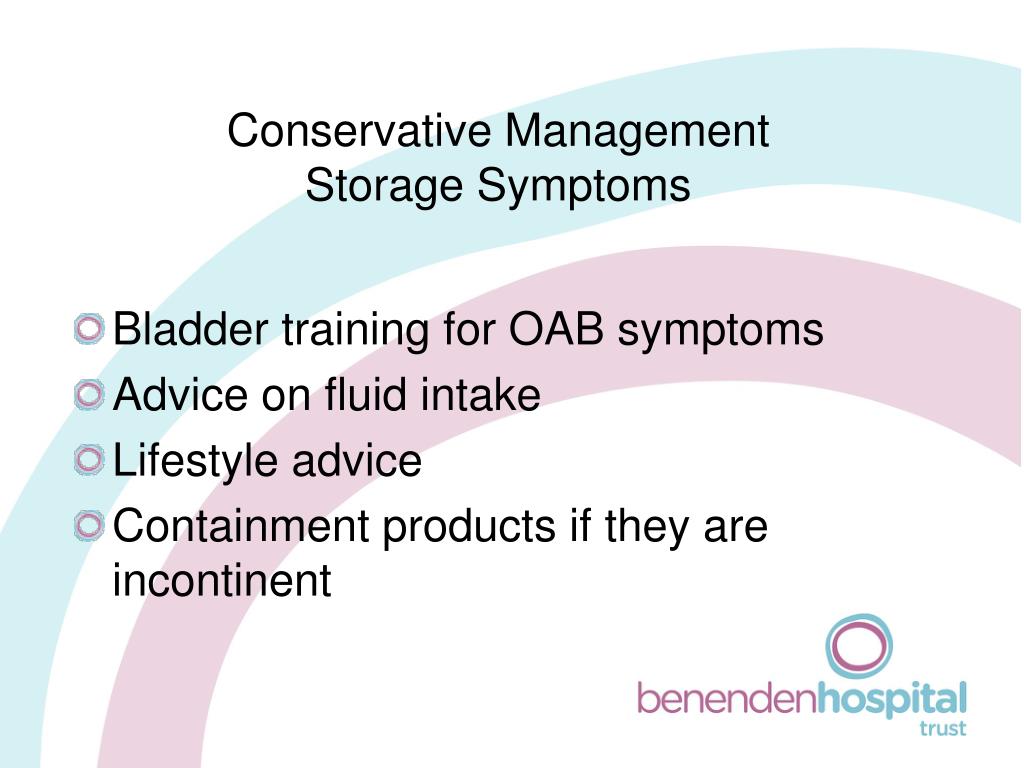 Conservative Management
Storage Symptoms

Bladder training for OAB symptoms
Advice on fluid intake
Lifestyle advice
Containment products if they are incontinent

benendenhospital
trust